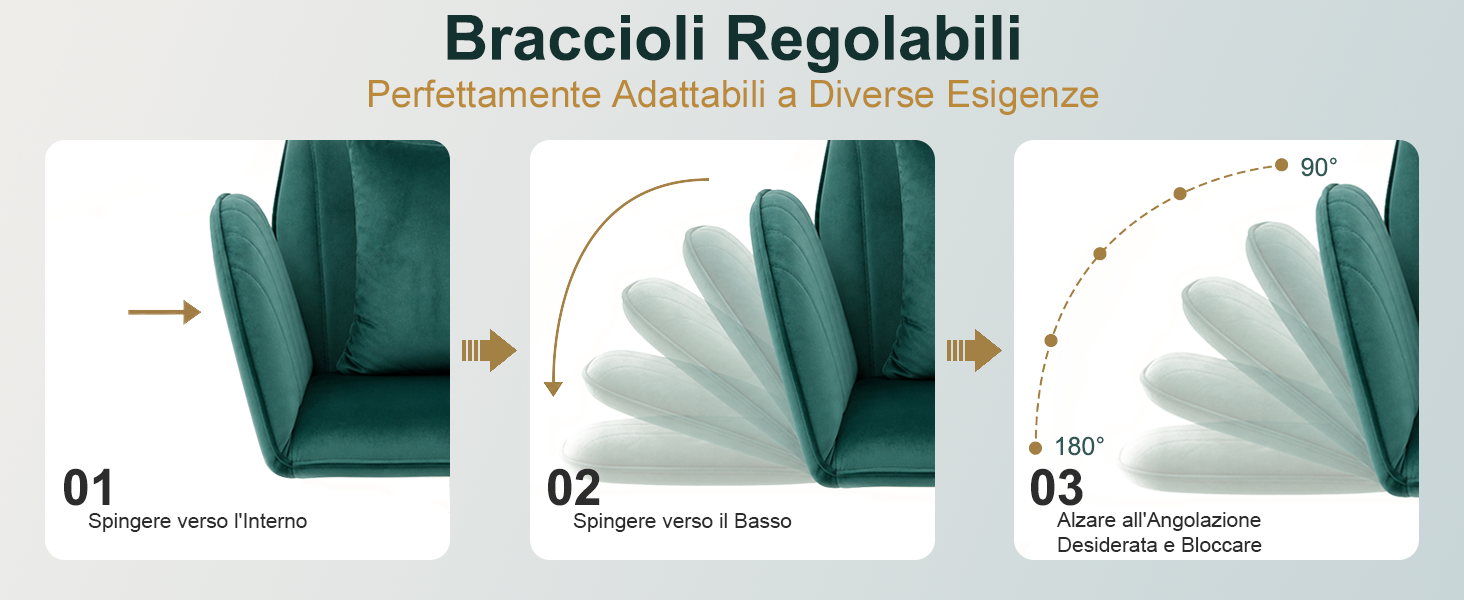 Braccioli Regolabili
Perfettamente Adattabili a Diverse Esigenze

01
Spingere verso l'Interno

02
Spingere verso il Basso

90°

180°

03
Alzare all'Angolazione
Desiderata e Bloccare